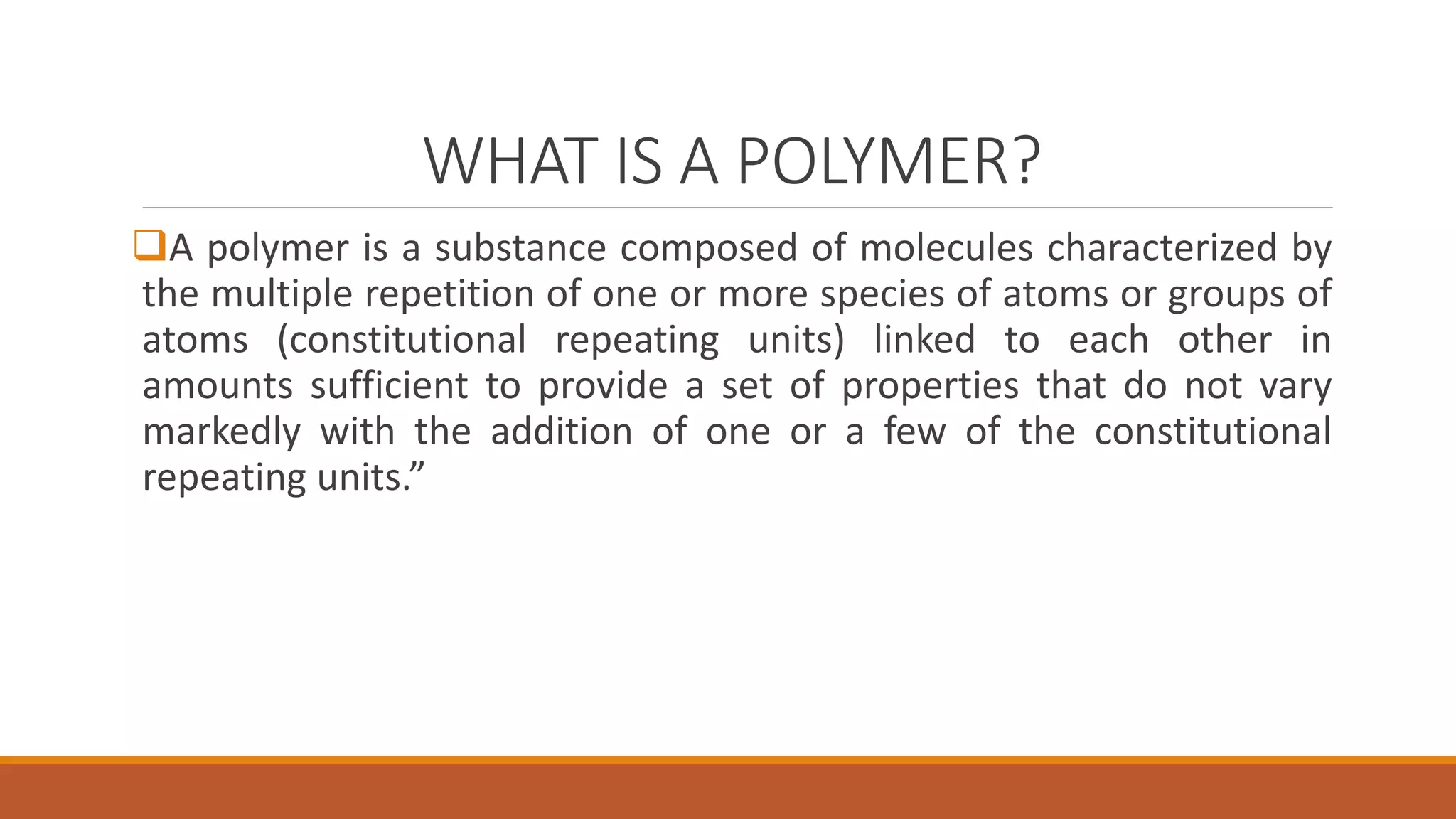 WHAT IS A POLYMER?

❑A polymer is a substance composed of molecules characterized by the multiple repetition of one or more species of atoms or groups of atoms (constitutional repeating units) linked to each other in amounts sufficient to provide a set of properties that do not vary markedly with the addition of one or a few of the constitutional repeating units.”